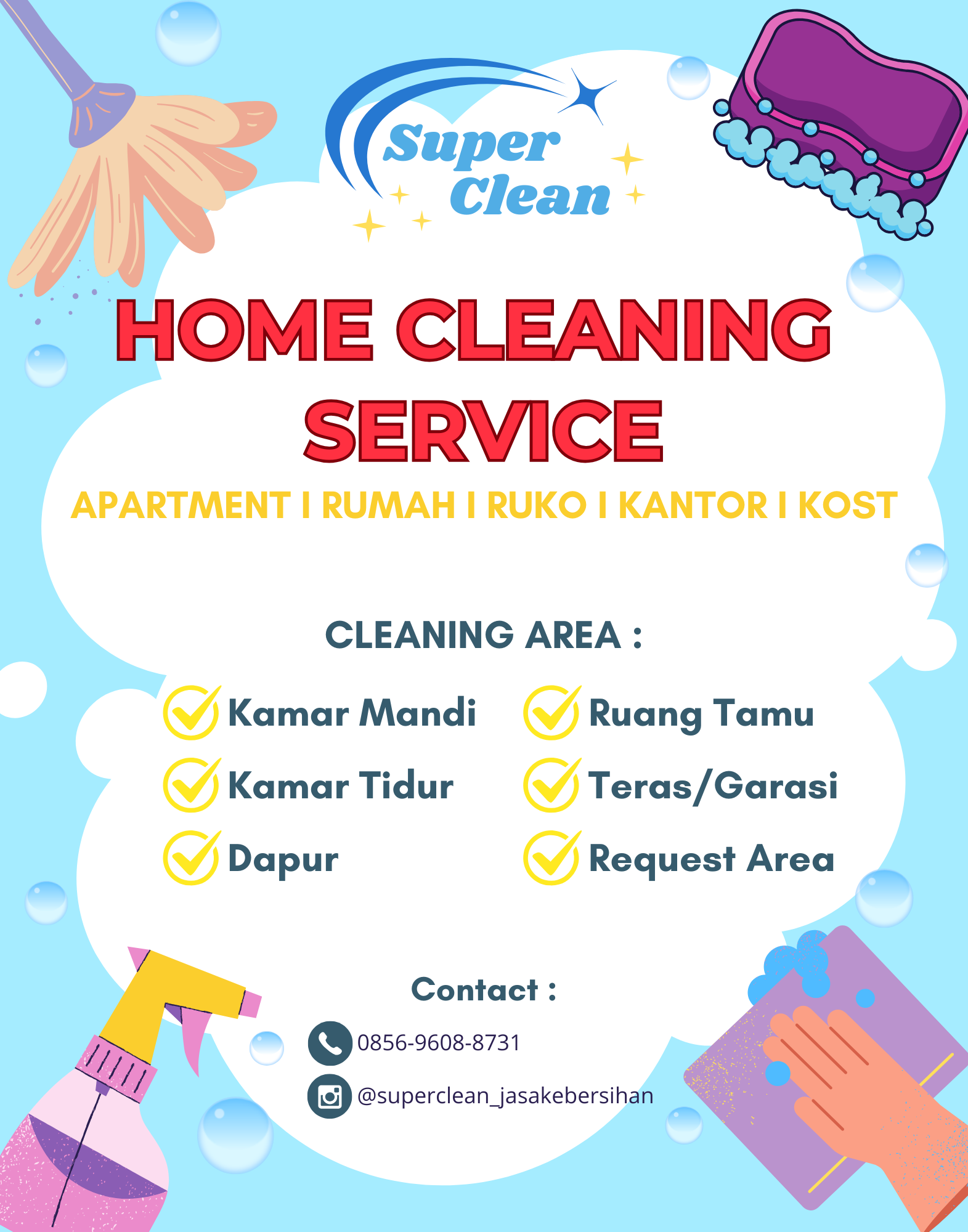 Super Clean

HOME CLEANING SERVICE

APARTMENT I RUMAH I RUKO I KANTOR I KOST

CLEANING AREA :

Kamar Mandi

Kamar Tidur

Dapur

Ruang Tamu

Teras/Garasi

Request Area

Contact :

0856-9608-8731

@superclean_jasakebersihan